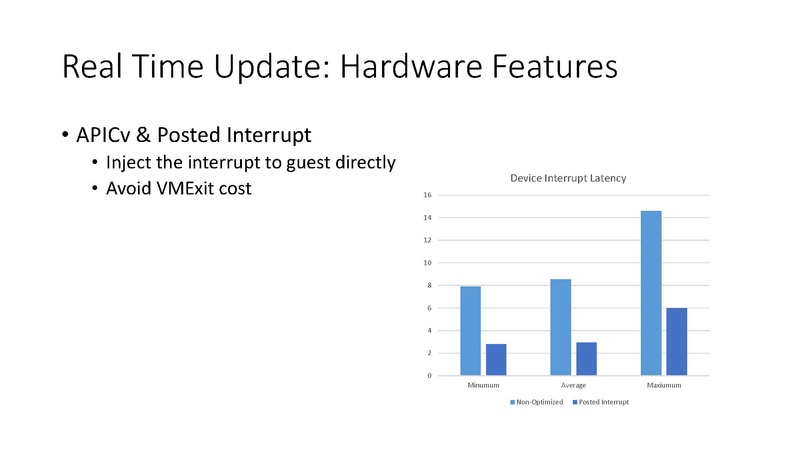 Real Time Update: Hardware Features

• APICv & Posted Interrupt
  • Inject the interrupt to guest directly
  • Avoid VMExit cost

Device Interrupt Latency

16
14
12
10
8
6
4
2
0

Minumum
Average
Maxiumum

Non-Optimized
Posted Interrupt